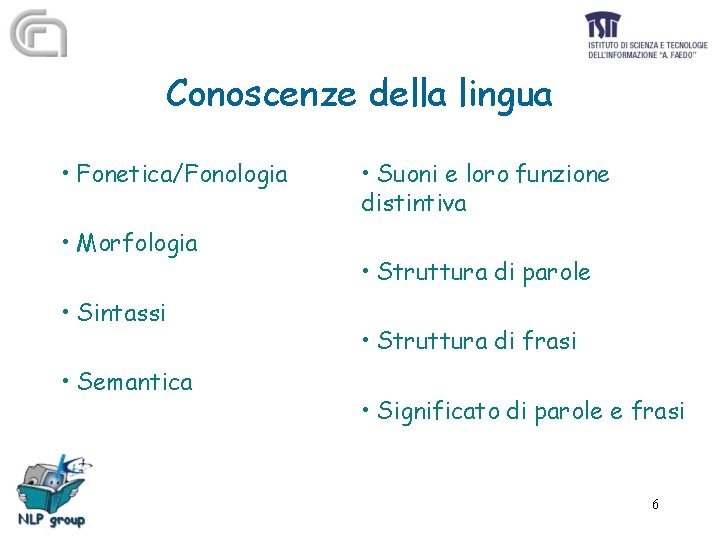 ISTI
ISTITUTO DI SCIENZA E TECNOLOGIE DELL'INFORMAZIONE "A. FAEDO"

Conoscenze della lingua

• Fonetica/Fonologia

• Morfologia

• Sintassi

• Semantica

• Suoni e loro funzione distintiva

• Struttura di parole

• Struttura di frasi

• Significato di parole e frasi

NLP group

6